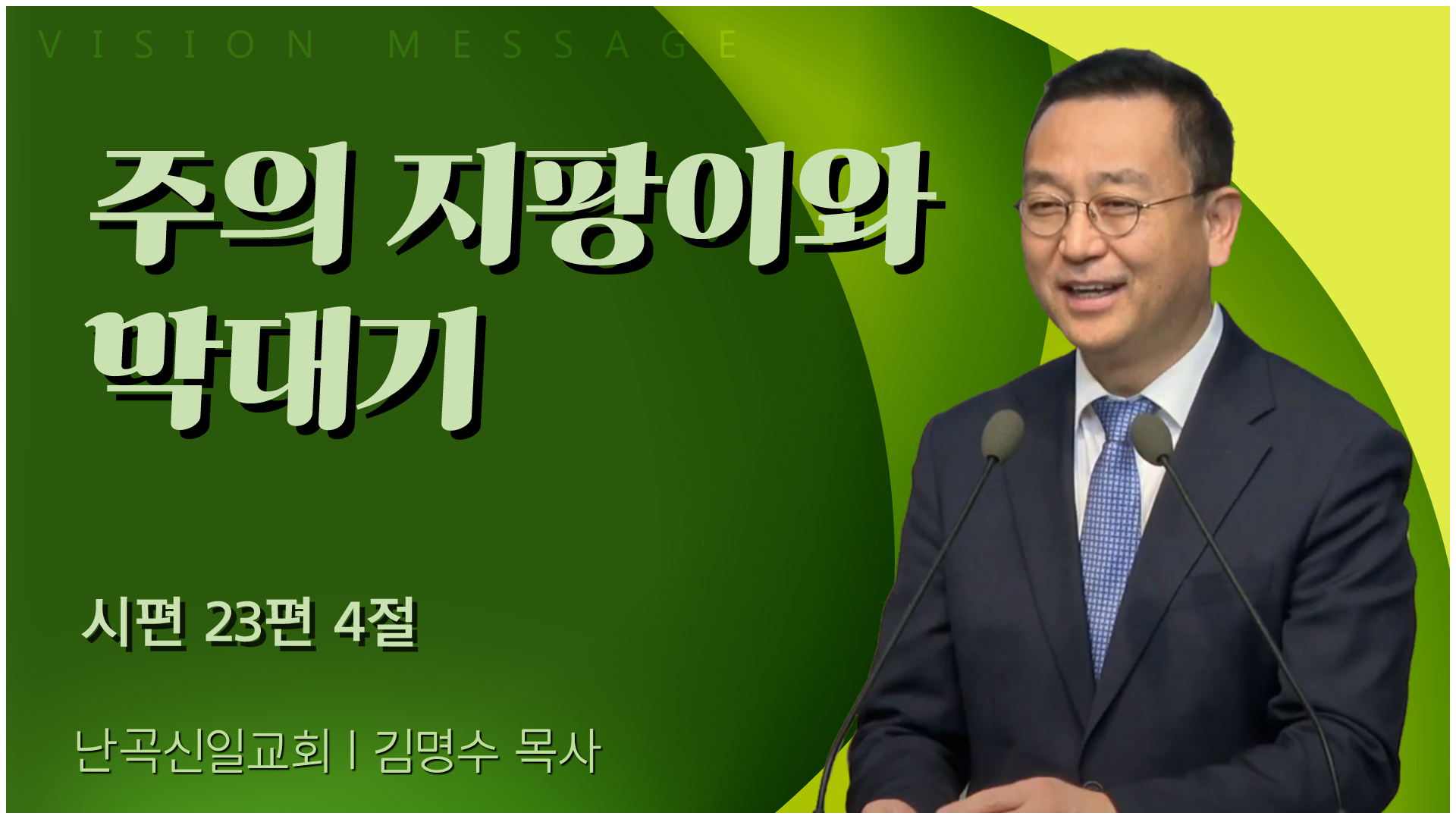 VISION MESSAGE

주의 지팡이와 막대기

시편 23편 4절

난곡신일교회 I 김명수 목사